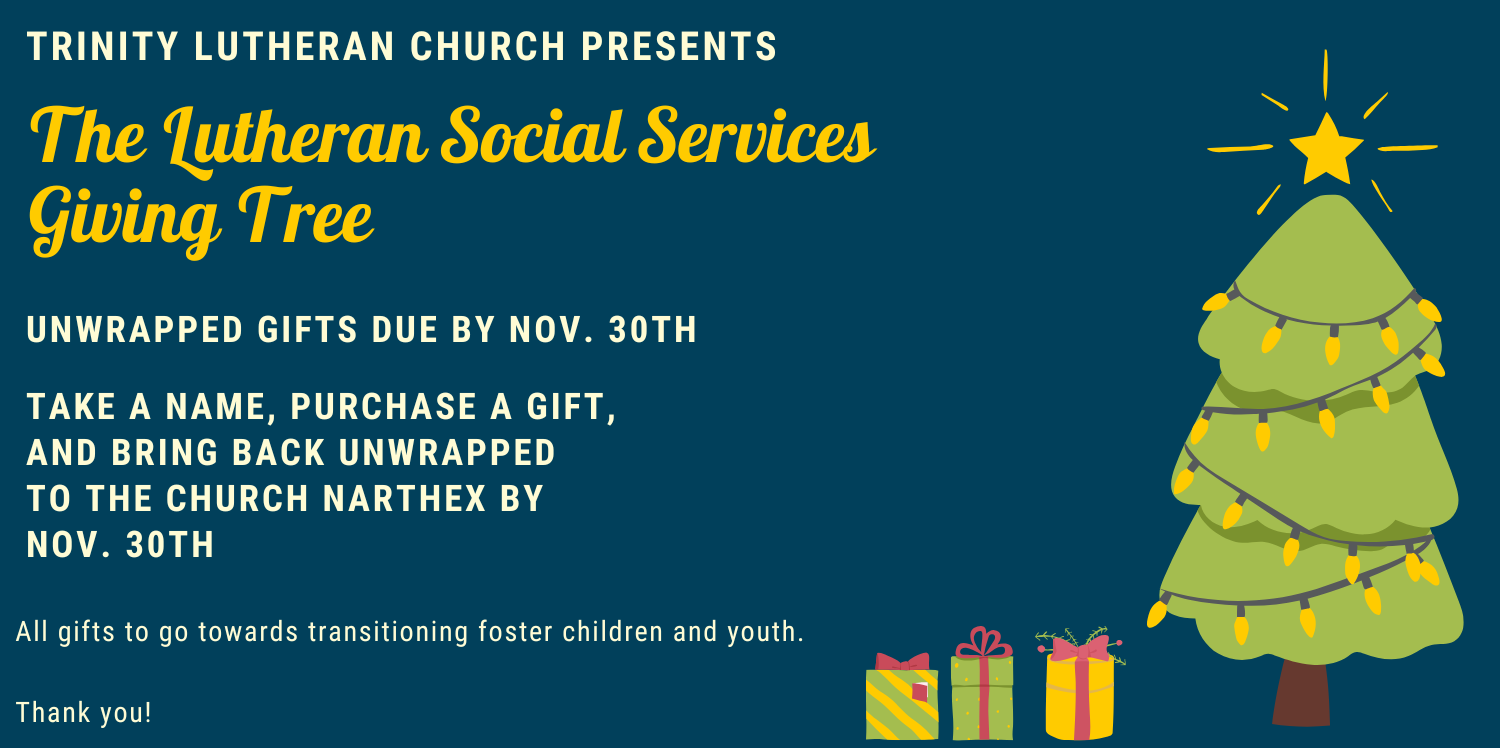 TRINITY LUTHERAN CHURCH PRESENTS

The Lutheran Social Services Giving Tree

UNWRAPPED GIFTS DUE BY NOV. 30TH

TAKE A NAME, PURCHASE A GIFT, AND BRING BACK UNWRAPPED TO THE CHURCH NARTHEX BY NOV. 30TH

All gifts to go towards transitioning foster children and youth.

Thank you!